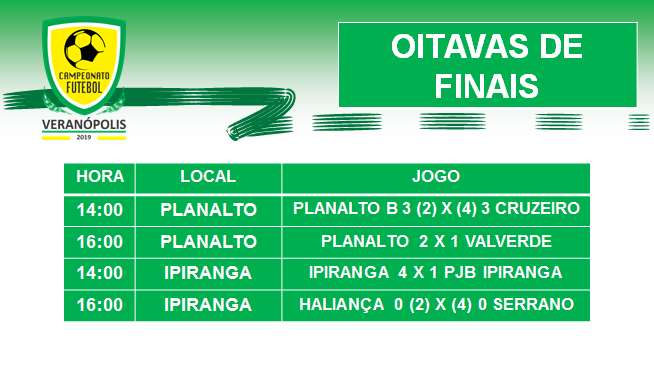 CAMPEONATO FUTEBOL
VERANÓPOLIS
2019

OITAVAS DE FINAIS

| HORA | LOCAL | JOGO |
|---|---|---|
| 14:00 | PLANALTO | PLANALTO B 3 (2) X (4) 3 CRUZEIRO |
| 16:00 | PLANALTO | PLANALTO 2 X 1 VALVERDE |
| 14:00 | IPIRANGA | IPIRANGA 4 X 1 PJB IPIRANGA |
| 16:00 | IPIRANGA | HALIANÇA 0 (2) X (4) 0 SERRANO |